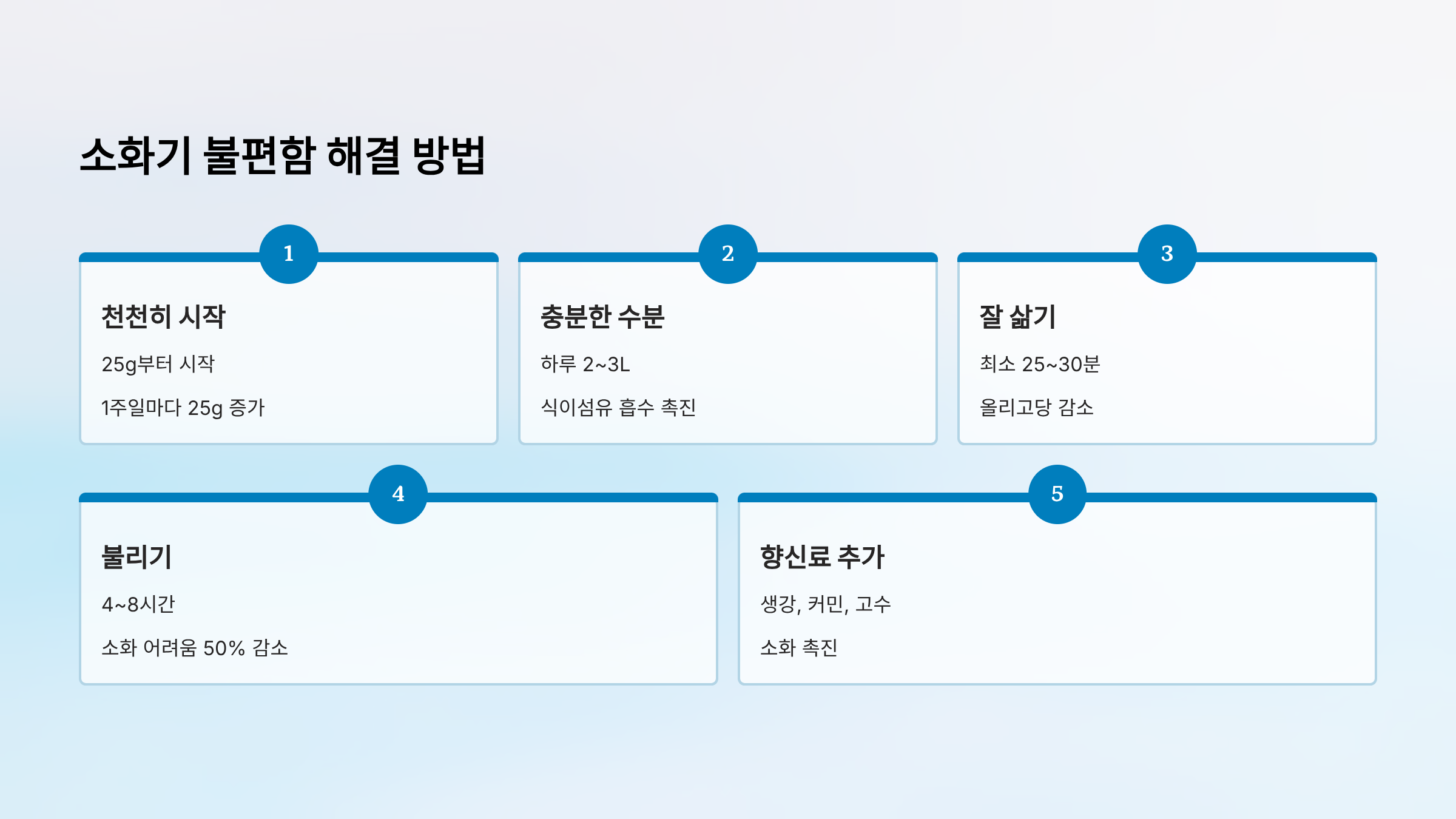 소화기 불편함 해결 방법

1

천천히 시작

25g부터 시작

1주일마다 25g 증가

2

충분한 수분

하루 2~3L

식이섬유 흡수 촉진

3

잘 삶기

최소 25~30분

올리고당 감소

4

불리기

4~8시간

소화 어려움 50% 감소

5

향신료 추가

생강, 커민, 고수

소화 촉진